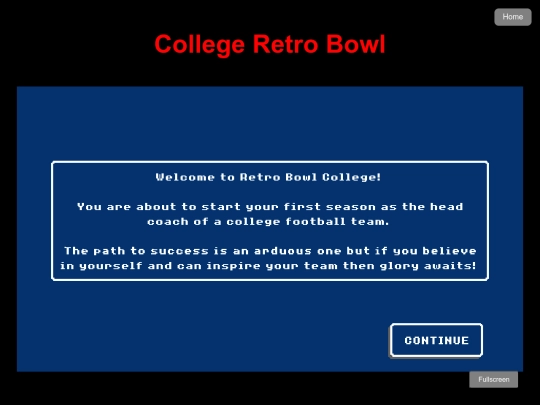 Home

College Retro Bowl

Welcome to Retro Bowl College!

You are about to start your first season as the head coach of a college football team.

The path to success is an arduous one but if you believe in yourself and can inspire your team then glory awaits!

CONTINUE

Fullscreen